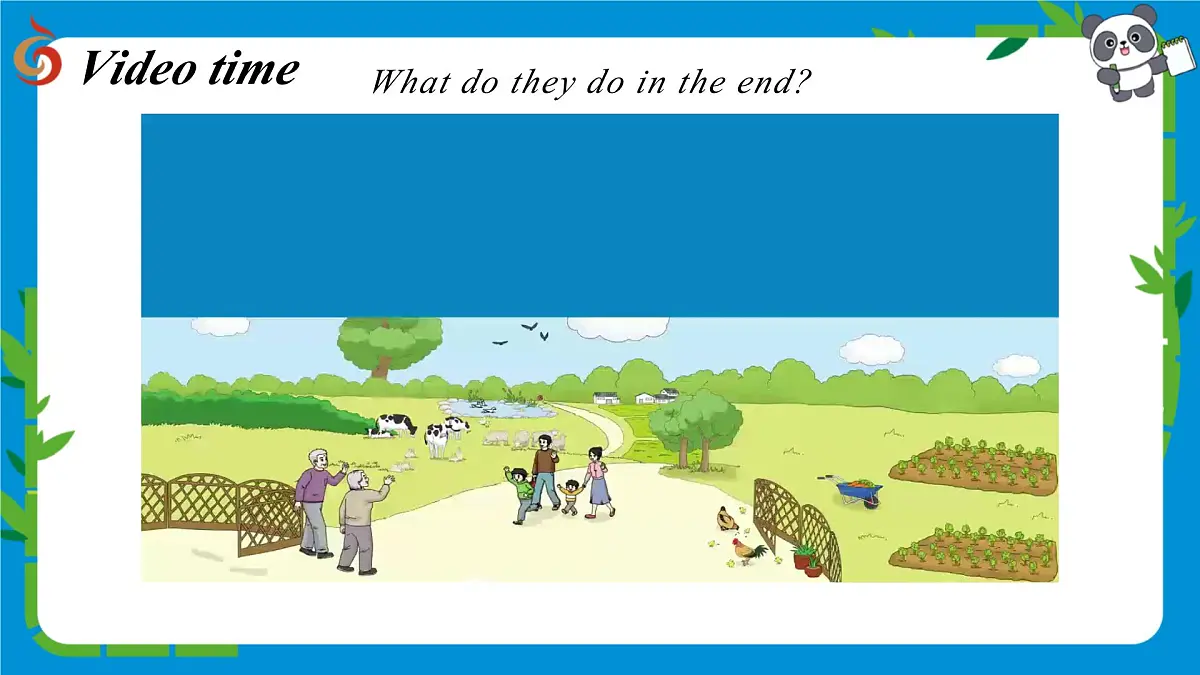 Video time

What do they do in the end?